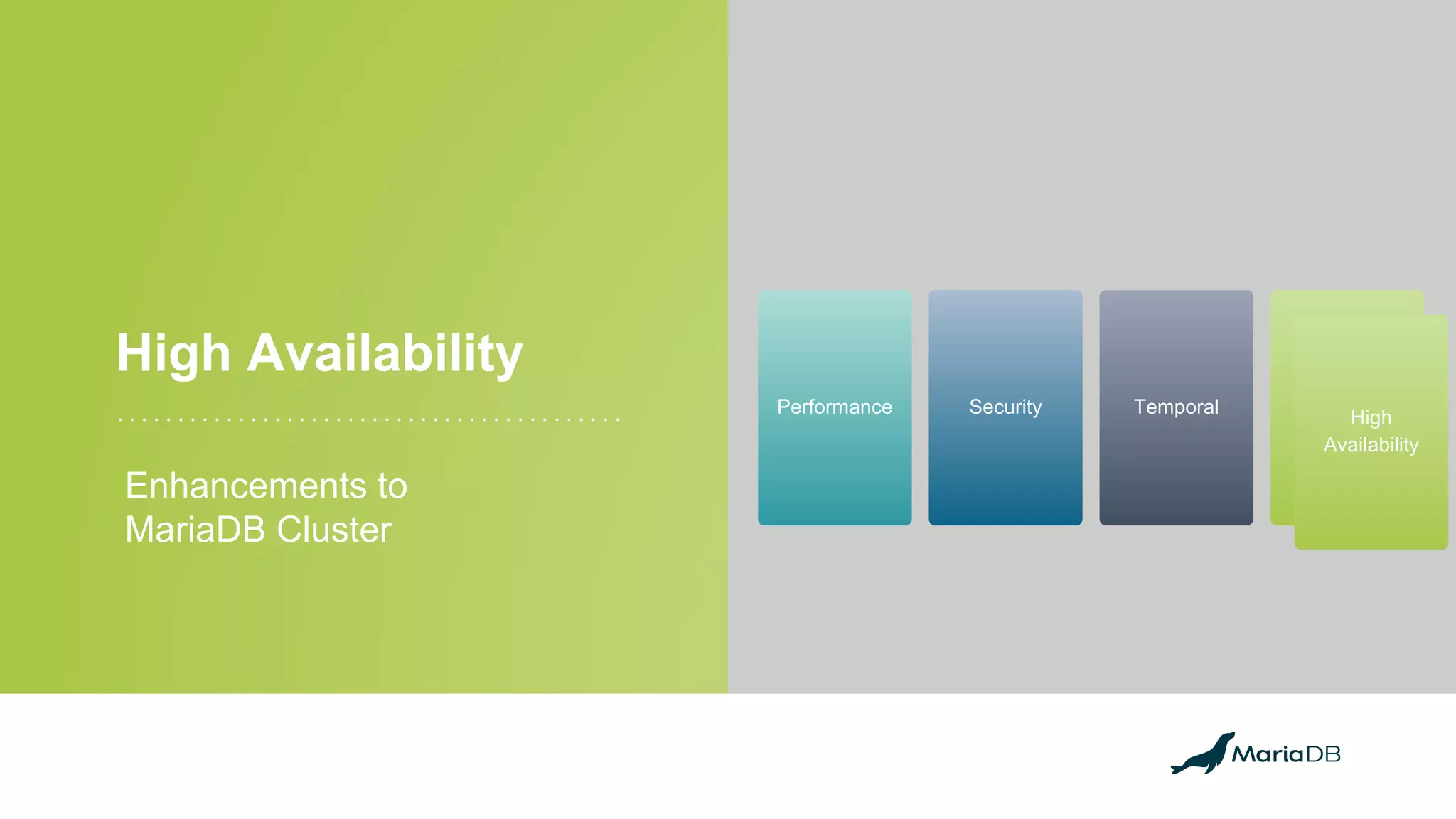 High Availability

Enhancements to MariaDB Cluster

Performance

Security

Temporal

High Availability

MariaDB